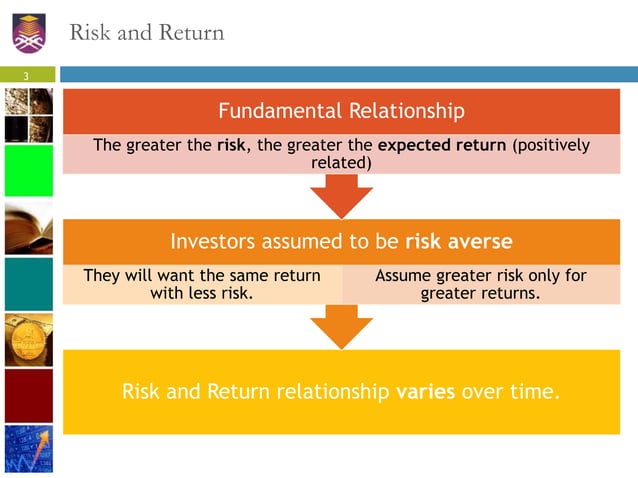 Risk and Return

3

Fundamental Relationship

The greater the risk, the greater the expected return (positively related)

Investors assumed to be risk averse

They will want the same return with less risk.

Assume greater risk only for greater returns.

Risk and Return relationship varies over time.